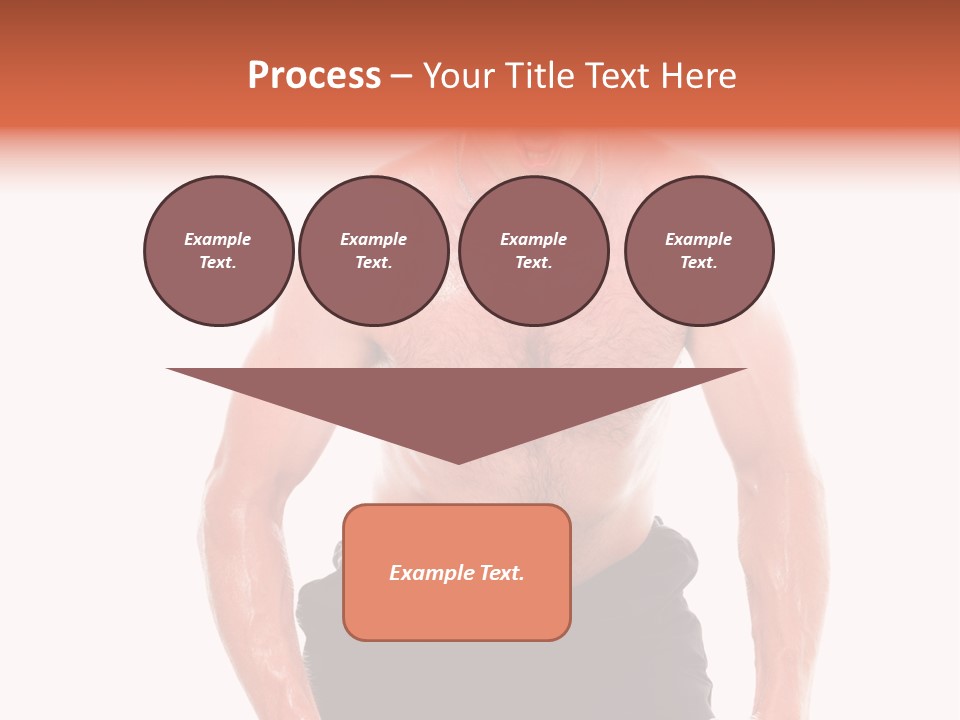 Process – Your Title Text Here

Example Text.

Example Text.

Example Text.

Example Text.

Example Text.